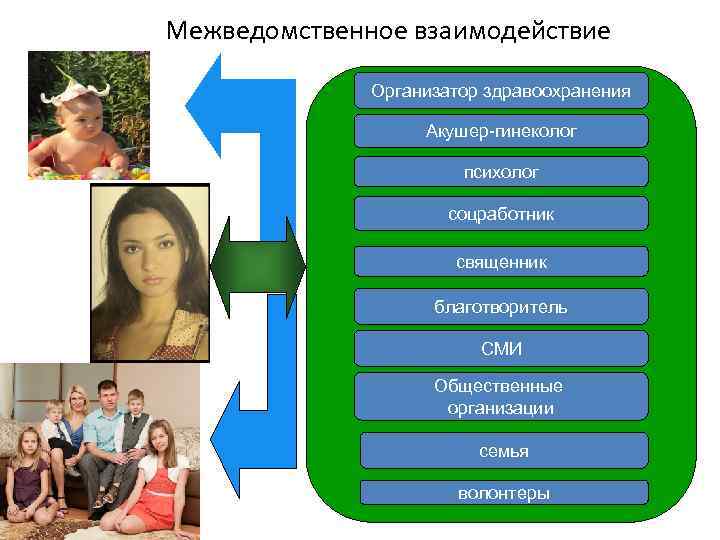 Межведомственное взаимодействие

Организатор здравоохранения

Акушер-гинеколог

психолог

соцработник

священник

благотворитель

СМИ

Общественные организации

семья

волонтеры